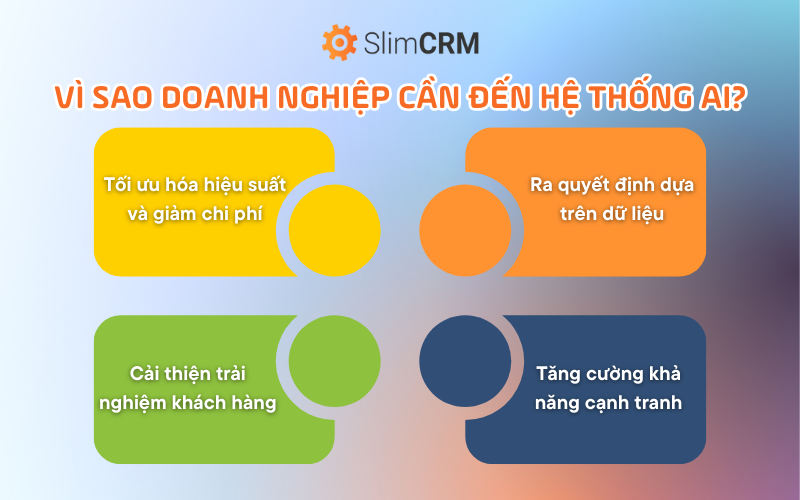 SlimCRM

VÌ SAO DOANH NGHIỆP CẦN ĐẾN HỆ THỐNG AI?

Tối ưu hóa hiệu suất và giảm chi phí

Ra quyết định dựa trên dữ liệu

Cải thiện trải nghiệm khách hàng

Tăng cường khả năng cạnh tranh